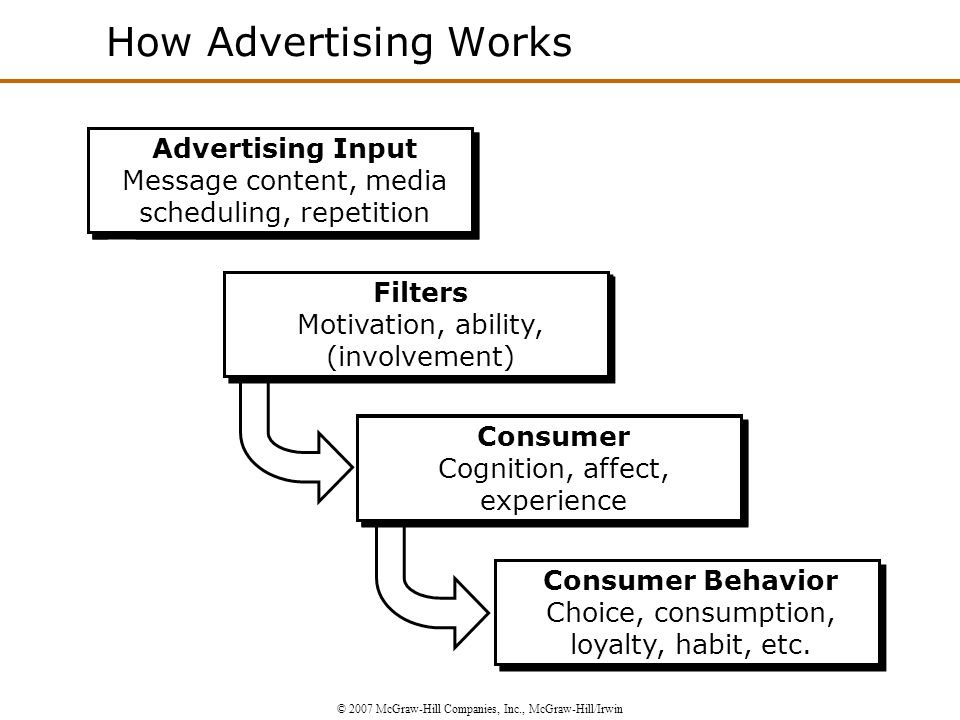 How Advertising Works

Advertising Input
Message content, media scheduling, repetition

Filters
Motivation, ability, (involvement)

Consumer
Cognition, affect, experience

Consumer Behavior
Choice, consumption, loyalty, habit, etc.

© 2007 McGraw-Hill Companies, Inc., McGraw-Hill/Irwin